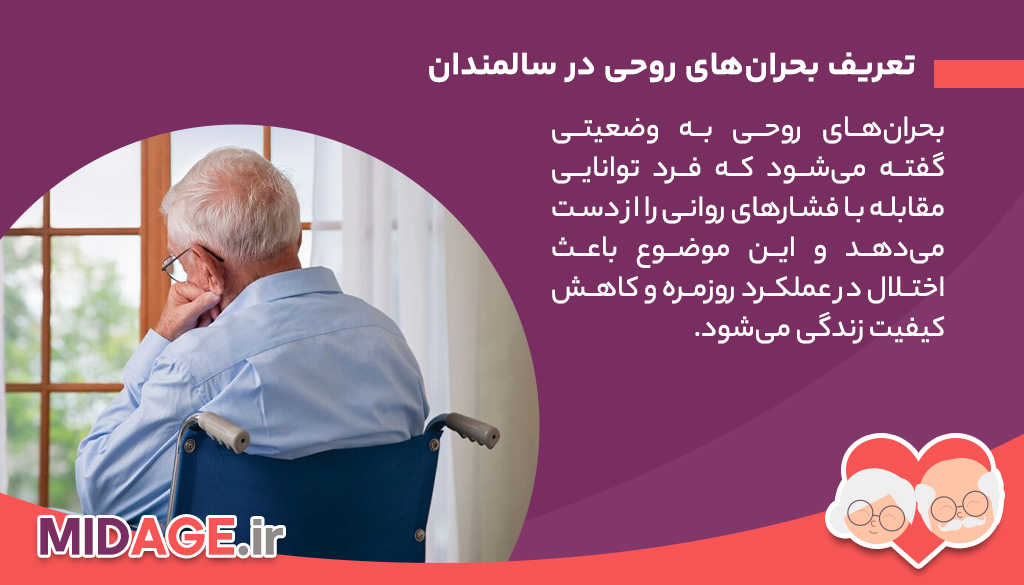 تعریف بحران‌های روحی در سالمندان

بحران‌های روحی به وضعیتی گفته می‌شود که فرد توانایی مقابله با فشارهای روانی را از دست می‌دهد و این موضوع باعث اختلال در عملکرد روزمره و کاهش کیفیت زندگی می‌شود.

MIDAGE.ir